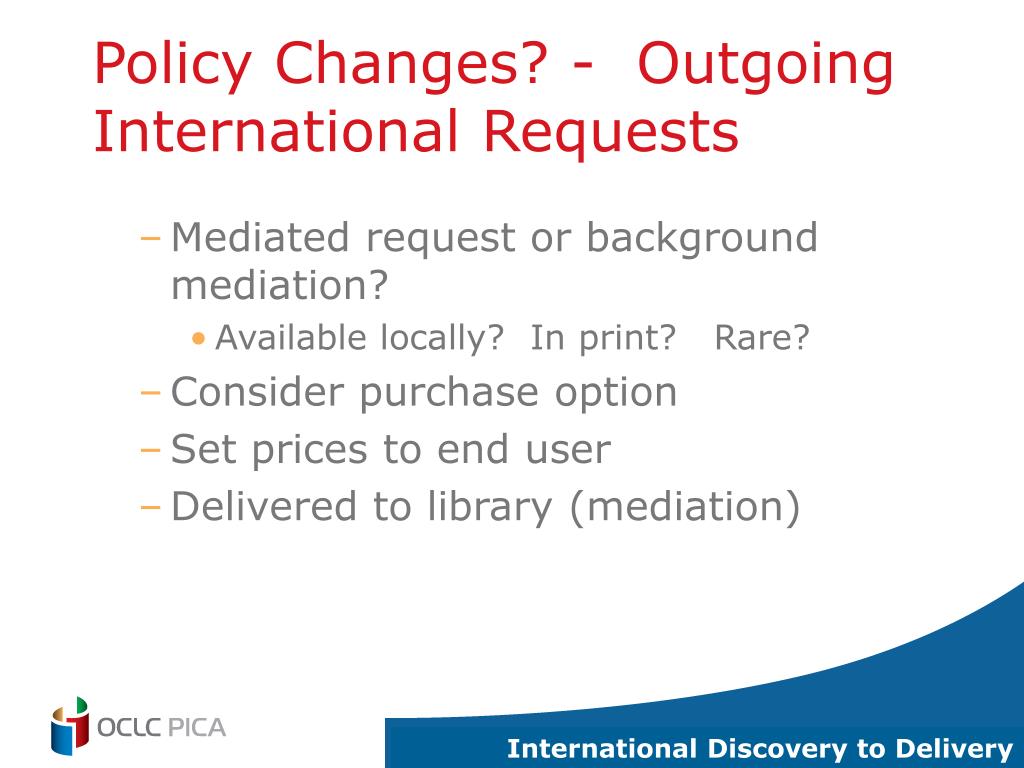 Policy Changes? - Outgoing International Requests

– Mediated request or background mediation?
• Available locally? In print? Rare?
– Consider purchase option
– Set prices to end user
– Delivered to library (mediation)

OCLC PICA

International Discovery to Delivery